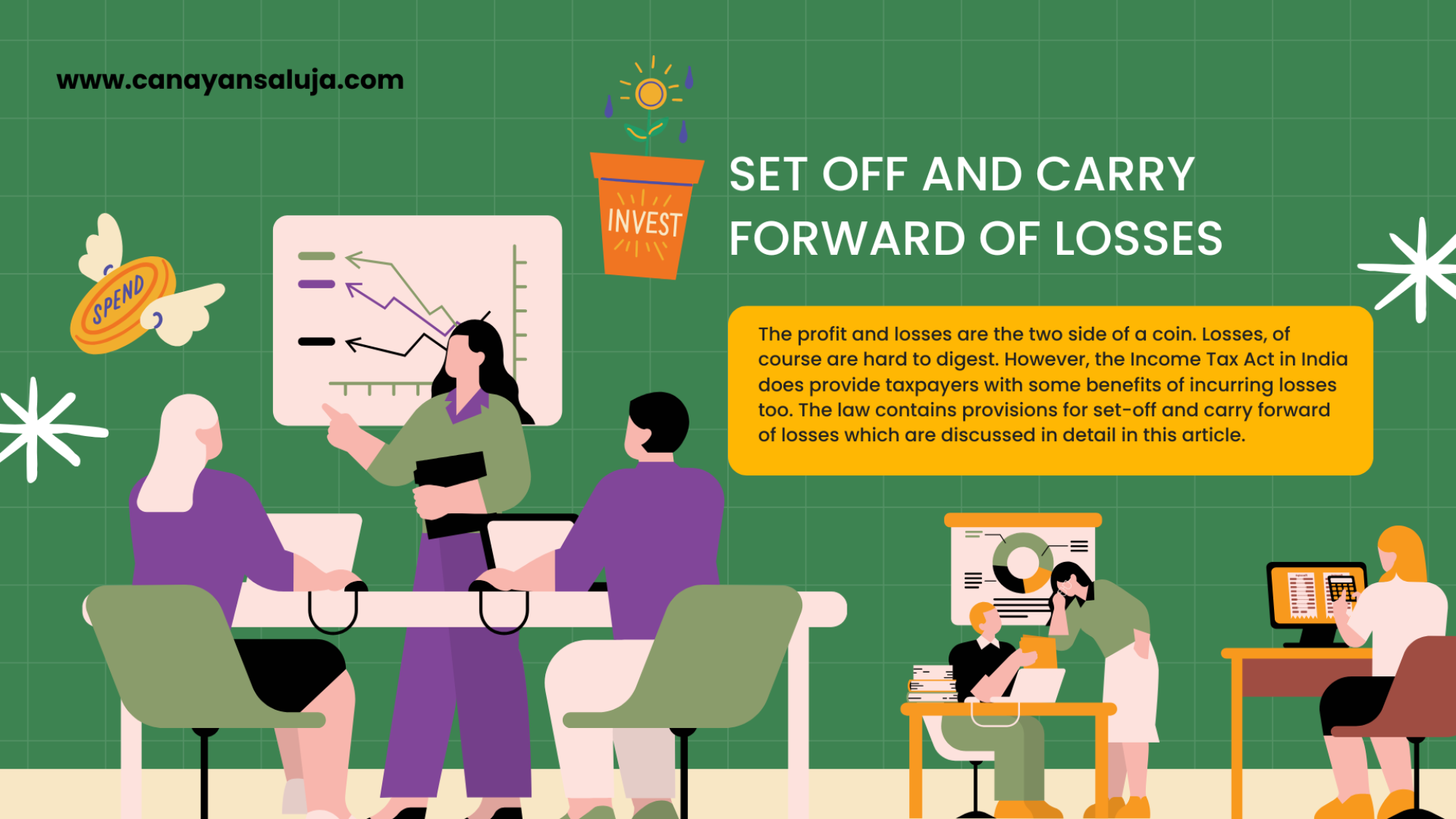 www.canayansaluja.com

SPEND

INVEST

SET OFF AND CARRY FORWARD OF LOSSES

The profit and losses are the two side of a coin. Losses, of course are hard to digest. However, the Income Tax Act in India does provide taxpayers with some benefits of incurring losses too. The law contains provisions for set-off and carry forward of losses which are discussed in detail in this article.